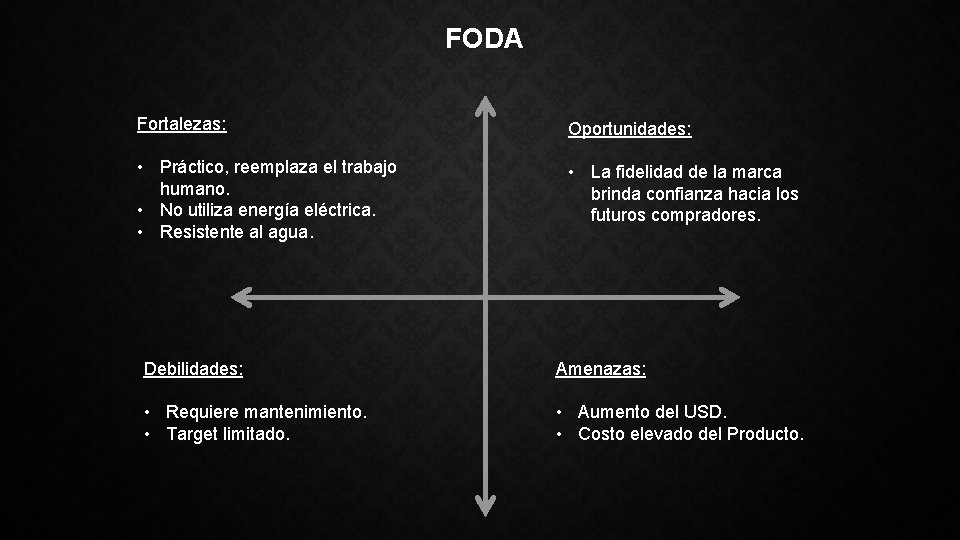 FODA

Fortalezas:

• Práctico, reemplaza el trabajo humano.
• No utiliza energía eléctrica.
• Resistente al agua.

Oportunidades:

• La fidelidad de la marca brinda confianza hacia los futuros compradores.

Debilidades:

• Requiere mantenimiento.
• Target limitado.

Amenazas:

• Aumento del USD.
• Costo elevado del Producto.